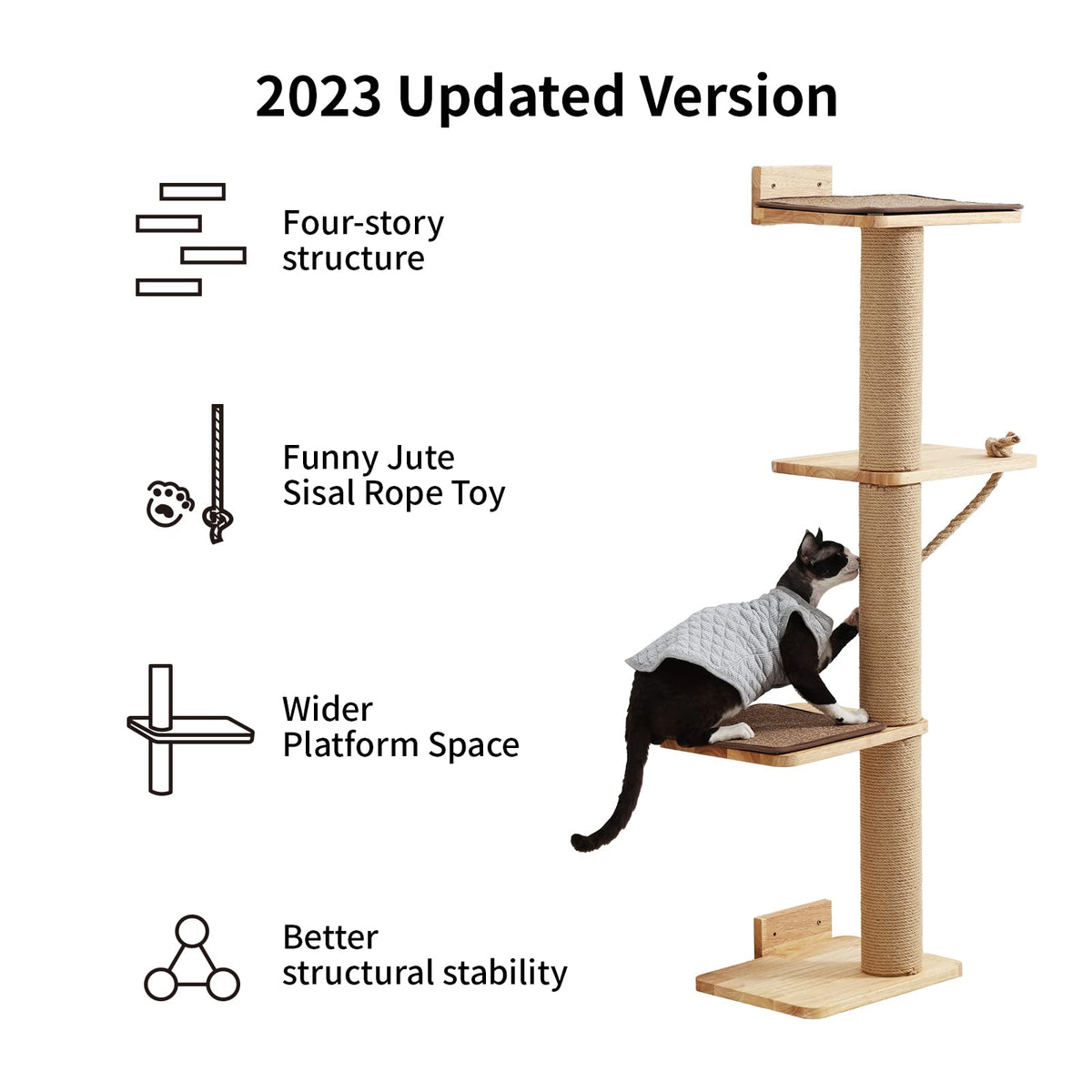 2023 Updated Version

Four-story structure

Funny Jute Sisal Rope Toy

Wider Platform Space

Better structural stability